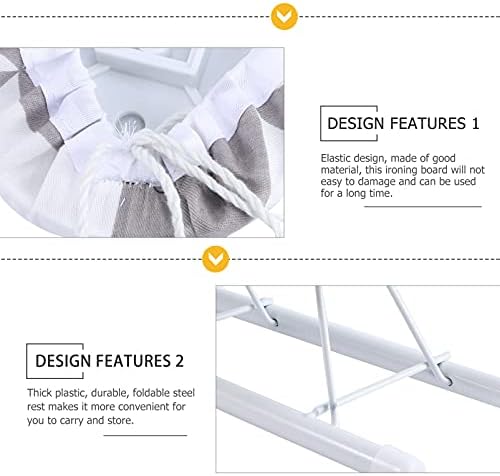 DESIGN FEATURES 1

Elastic design, made of good material, this ironing board will not easy to damage and can be used for a long time.

DESIGN FEATURES 2

Thick plastic, durable, foldable steel rest makes it more convenient for you to carry and store.